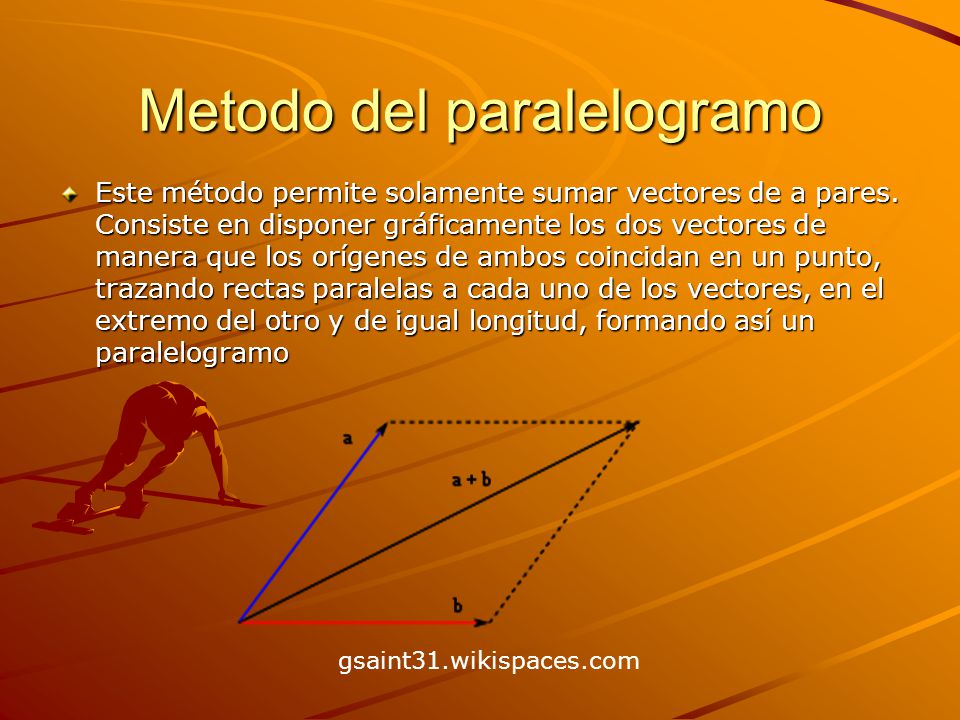 Metodo del paralelogramo

Este método permite solamente sumar vectores de a pares. Consiste en disponer gráficamente los dos vectores de manera que los orígenes de ambos coincidan en un punto, trazando rectas paralelas a cada uno de los vectores, en el extremo del otro y de igual longitud, formando así un paralelogramo

a

a + b

b

gsaint31.wikispaces.com